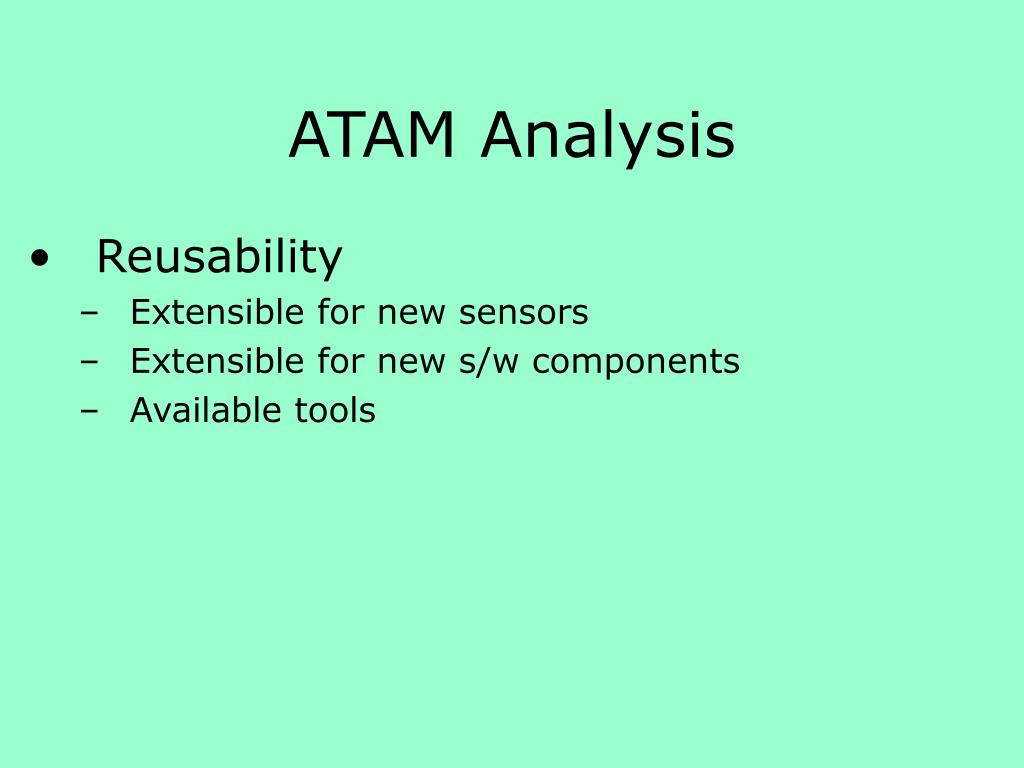 ATAM Analysis

• Reusability
 – Extensible for new sensors
 – Extensible for new s/w components
 – Available tools